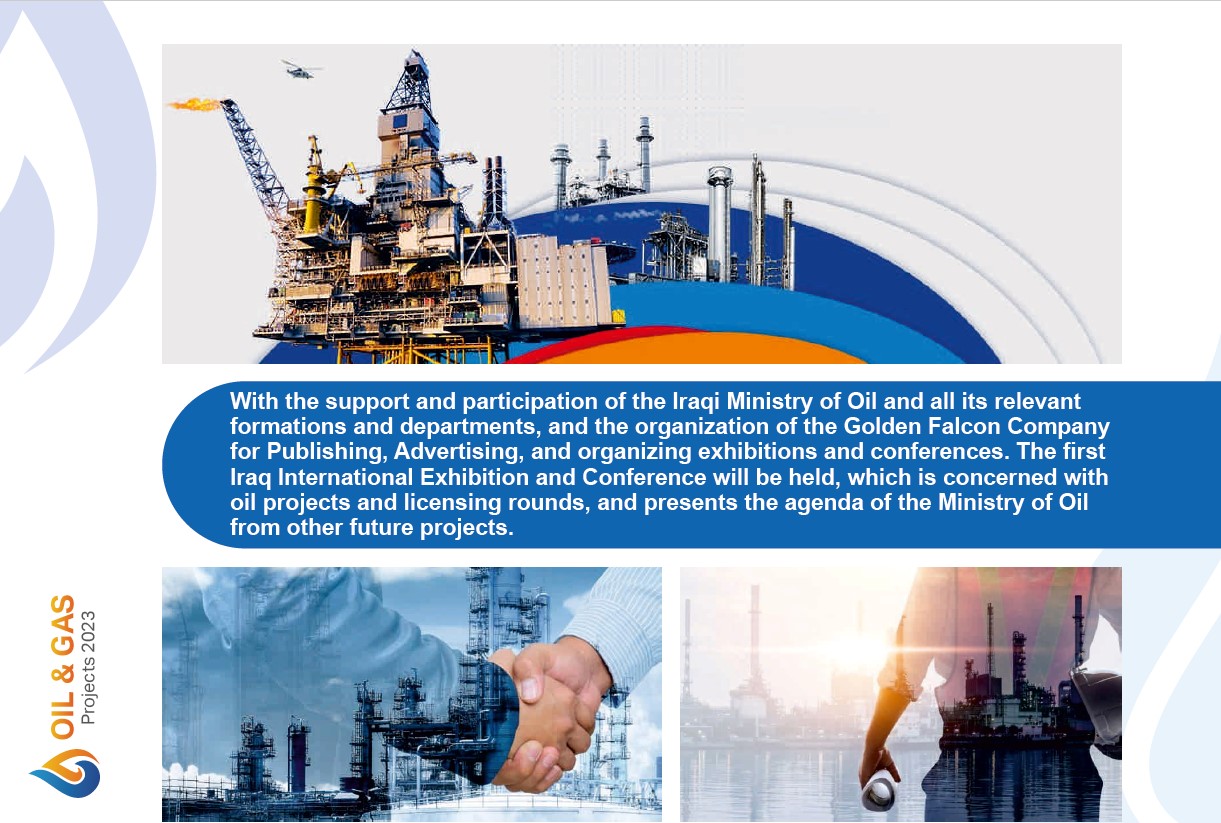 With the support and participation of the Iraqi Ministry of Oil and all its relevant formations and departments, and the organization of the Golden Falcon Company for Publishing, Advertising, and organizing exhibitions and conferences. The first Iraq International Exhibition and Conference will be held, which is concerned with oil projects and licensing rounds, and presents the agenda of the Ministry of Oil from other future projects.

OIL & GAS
Projects 2023